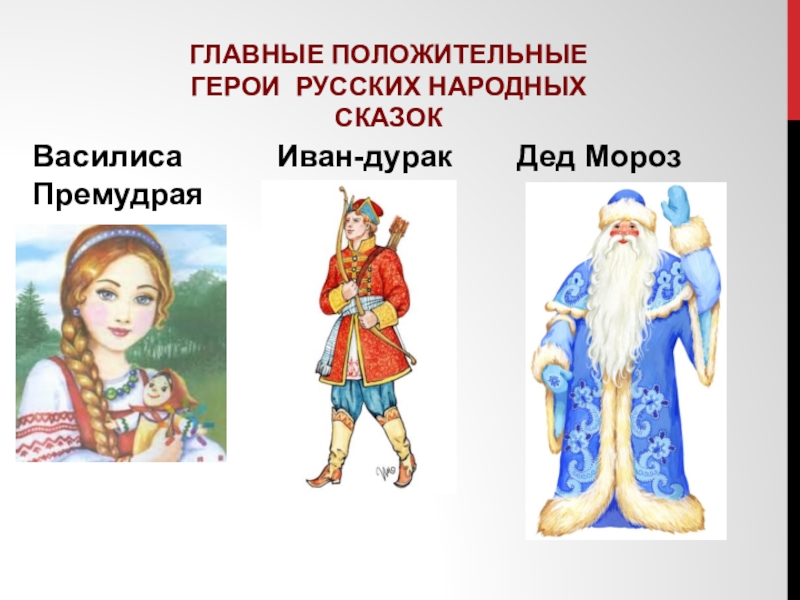 ГЛАВНЫЕ ПОЛОЖИТЕЛЬНЫЕ ГЕРОИ РУССКИХ НАРОДНЫХ СКАЗОК

Василиса Премудрая

Иван-дурак

Дед Мороз